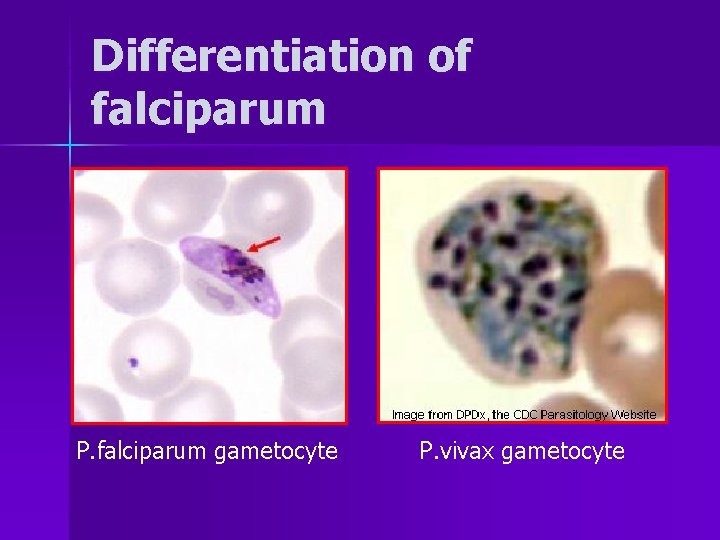 Differentiation of falciparum

Image from DPDx, the CDC Parasitology Website

P.falciparum gametocyte

P.vivax gametocyte